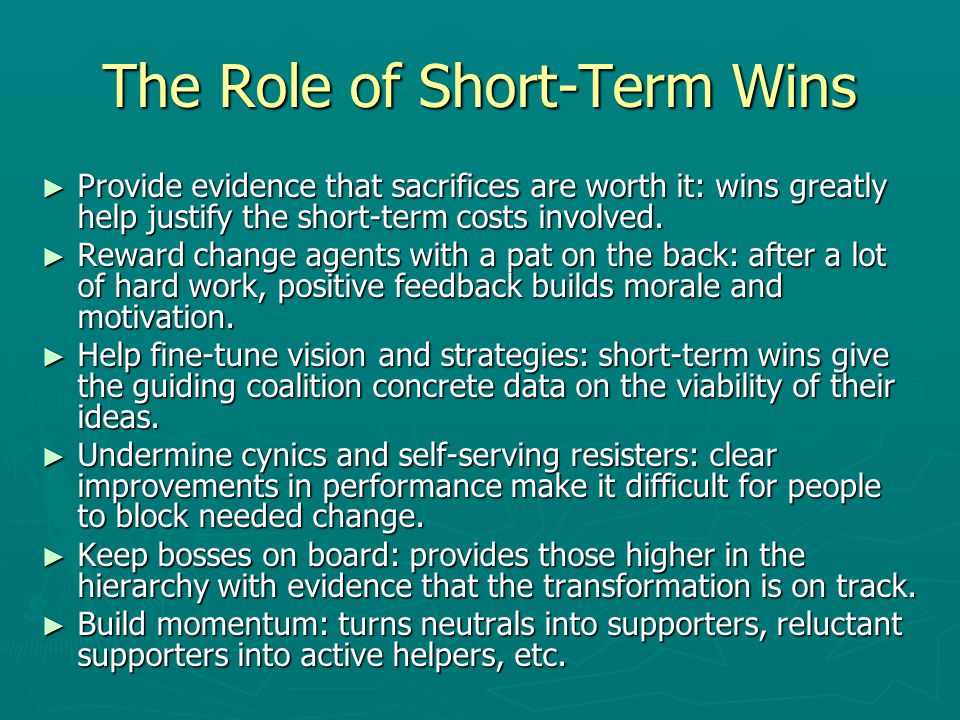 The Role of Short-Term Wins

► Provide evidence that sacrifices are worth it: wins greatly help justify the short-term costs involved.
► Reward change agents with a pat on the back: after a lot of hard work, positive feedback builds morale and motivation.
► Help fine-tune vision and strategies: short-term wins give the guiding coalition concrete data on the viability of their ideas.
► Undermine cynics and self-serving resisters: clear improvements in performance make it difficult for people to block needed change.
► Keep bosses on board: provides those higher in the hierarchy with evidence that the transformation is on track.
► Build momentum: turns neutrals into supporters, reluctant supporters into active helpers, etc.